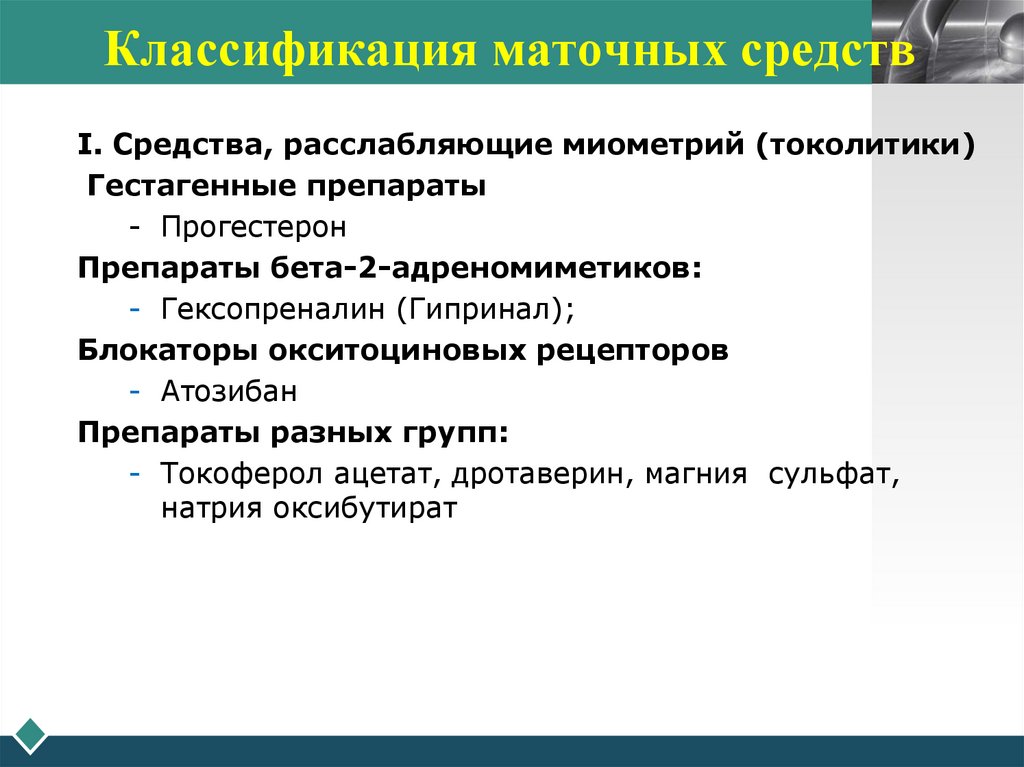 Классификация маточных средств

I. Средства, расслабляющие миометрий (токолитики)
Гестагенные препараты
- Прогестерон
Препараты бета-2-адреномиметиков:
- Гексопреналин (Гипринал);
Блокаторы окситоциновых рецепторов
- Атозибан
Препараты разных групп:
- Токоферол ацетат, дротаверин, магния сульфат, натрия оксибутират